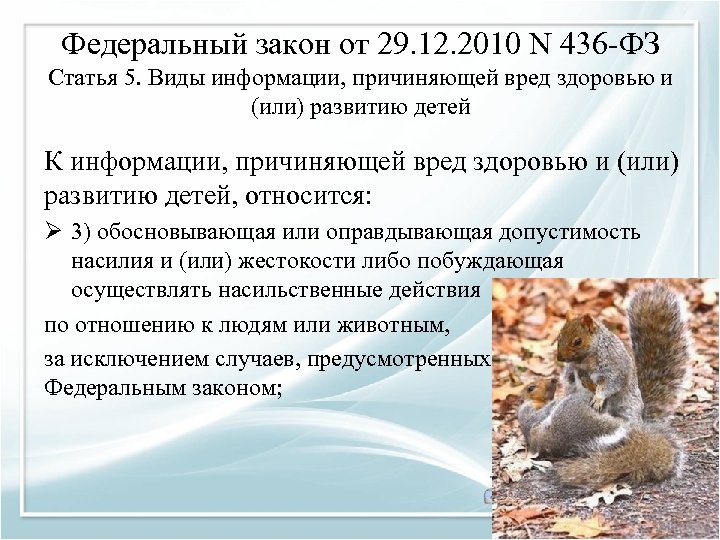 Федеральный закон от 29.12.2010 N 436-ФЗ
Статья 5. Виды информации, причиняющей вред здоровью и (или) развитию детей

К информации, причиняющей вред здоровью и (или) развитию детей, относится:

➢ 3) обосновывающая или оправдывающая допустимость насилия и (или) жестокости либо побуждающая осуществлять насильственные действия

по отношению к людям или животным,

за исключением случаев, предусмотренных Федеральным законом;